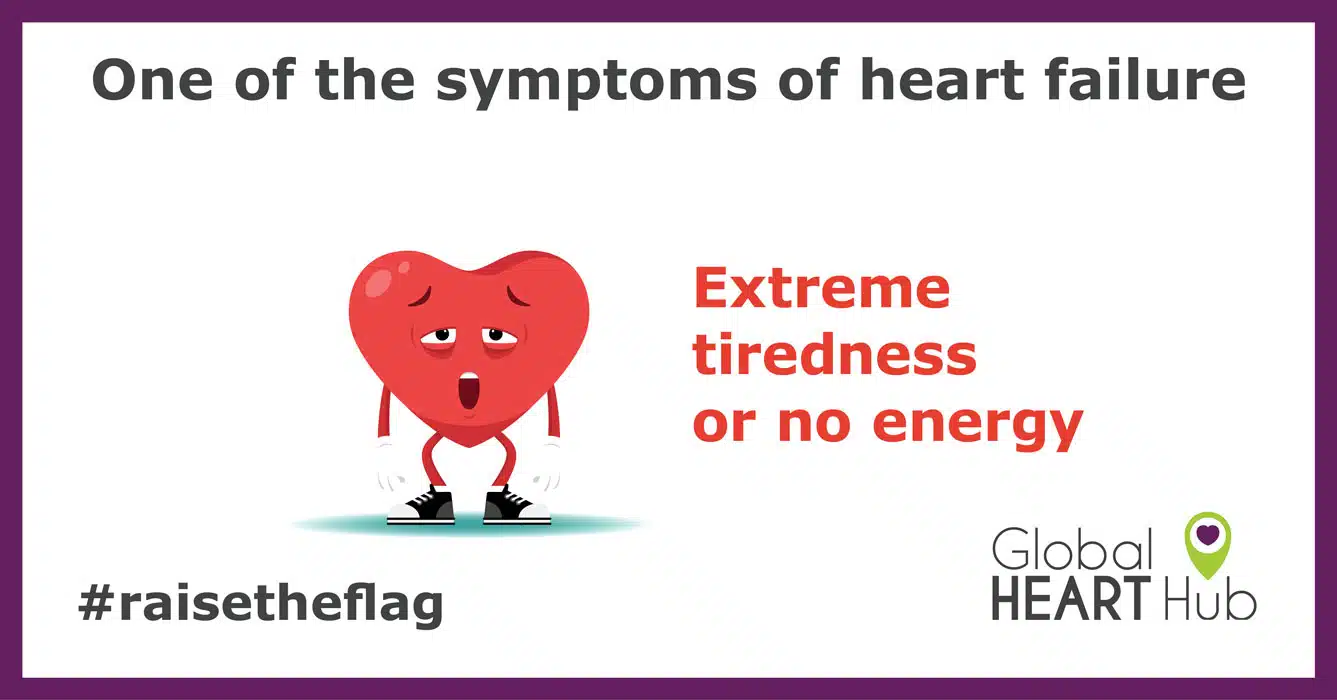 One of the symptoms of heart failure

Extreme tiredness or no energy

#raisetheflag

Global HEART Hub